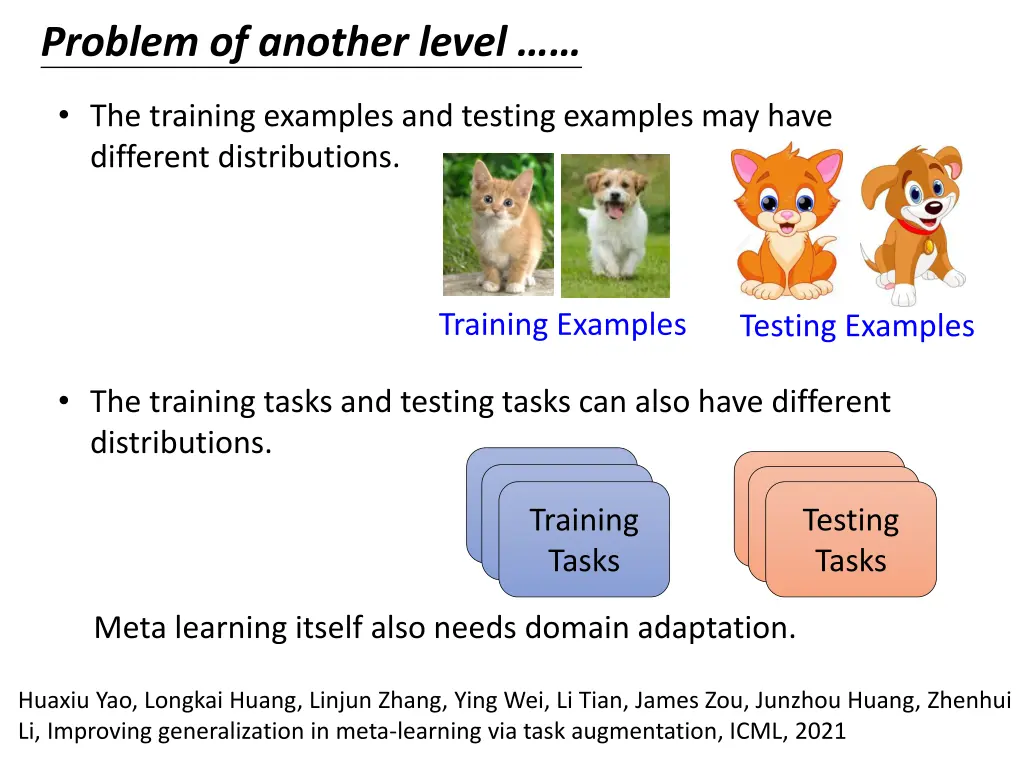 Problem of another level ……

• The training examples and testing examples may have different distributions.

Training Examples

Testing Examples

• The training tasks and testing tasks can also have different distributions.

Training Tasks

Testing Tasks

Meta learning itself also needs domain adaptation.

Huaxiu Yao, Longkai Huang, Linjun Zhang, Ying Wei, Li Tian, James Zou, Junzhou Huang, Zhenhui Li, Improving generalization in meta-learning via task augmentation, ICML, 2021